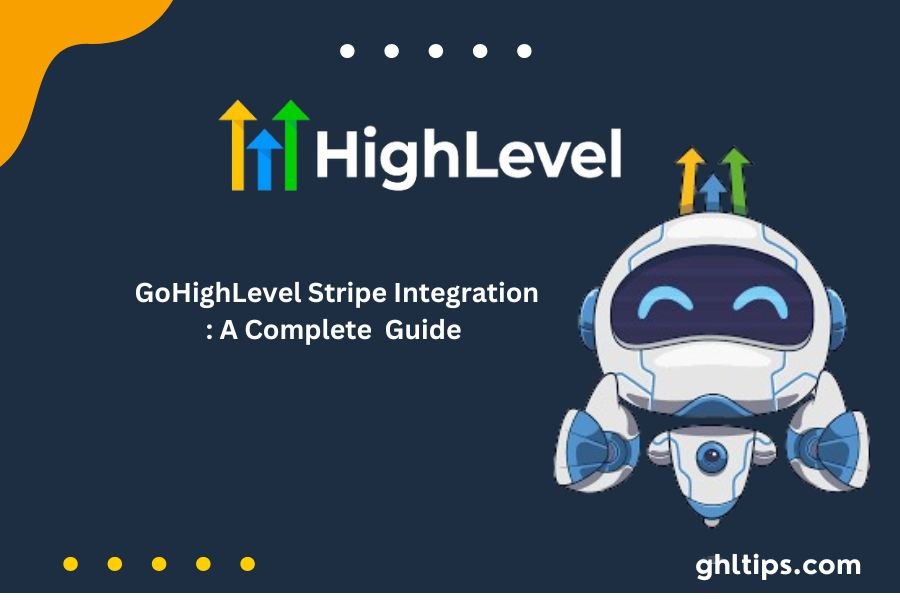 HighLevel

GoHighLevel Stripe Integration : A Complete Guide

ghltips.com